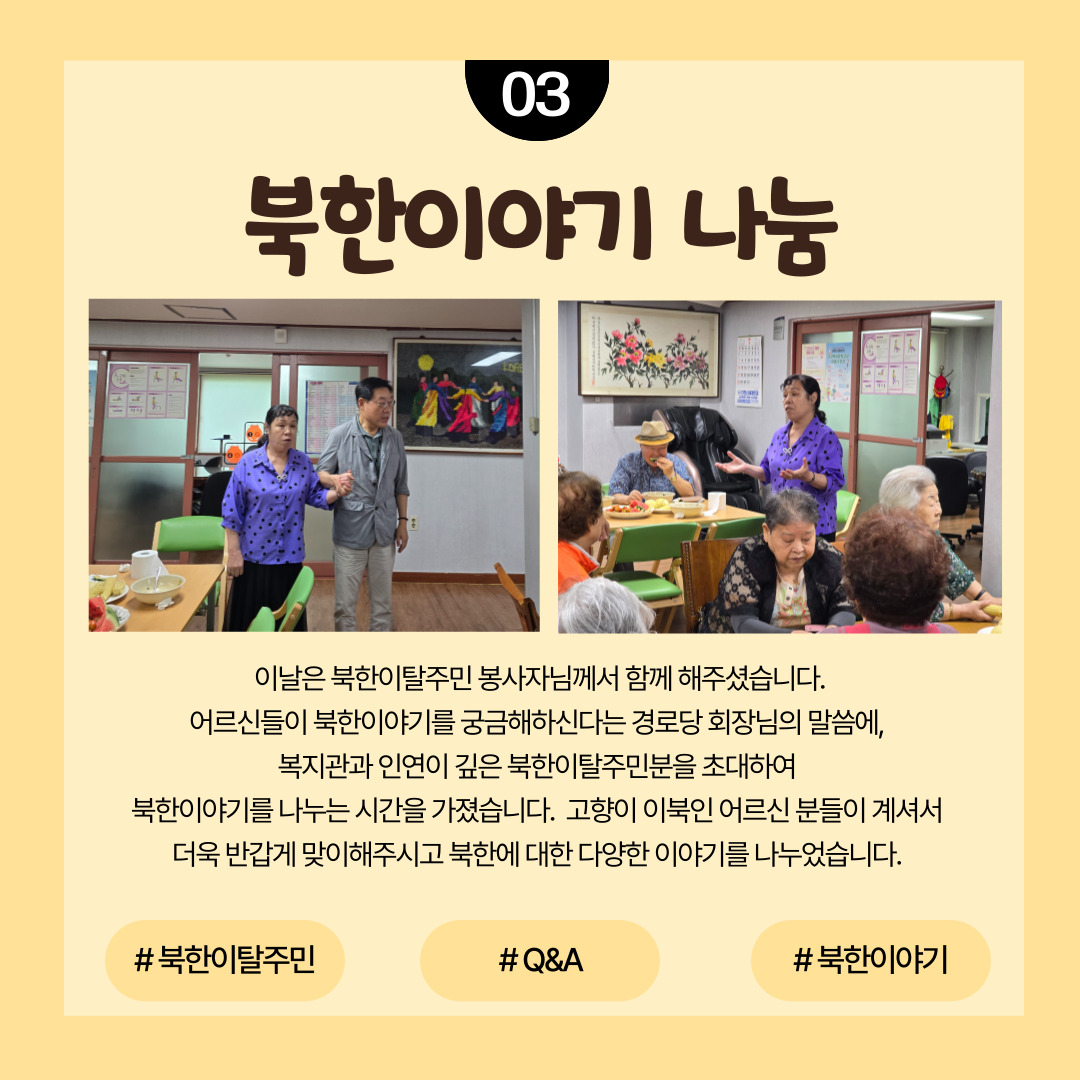 03

북한이야기 나눔

이날은 북한이탈주민 봉사자님께서 함께 해주셨습니다.
어르신들이 북한이야기를 궁금해하신다는 경로당 회장님의 말씀에,
복지관과 인연이 깊은 북한이탈주민분을 초대하여
북한이야기를 나누는 시간을 가졌습니다. 고향이 이북인 어르신 분들이 계셔서
더욱 반갑게 맞이해주시고 북한에 대한 다양한 이야기를 나누었습니다.

# 북한이탈주민

# Q&A

# 북한이야기